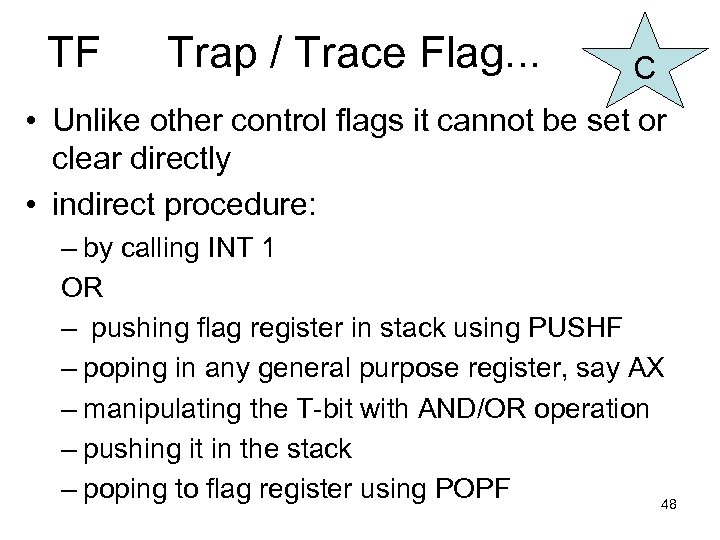 TF Trap / Trace Flag...

C

• Unlike other control flags it cannot be set or clear directly
• indirect procedure:
– by calling INT 1
OR
– pushing flag register in stack using PUSHF
– poping in any general purpose register, say AX
– manipulating the T-bit with AND/OR operation
– pushing it in the stack
– poping to flag register using POPF

48